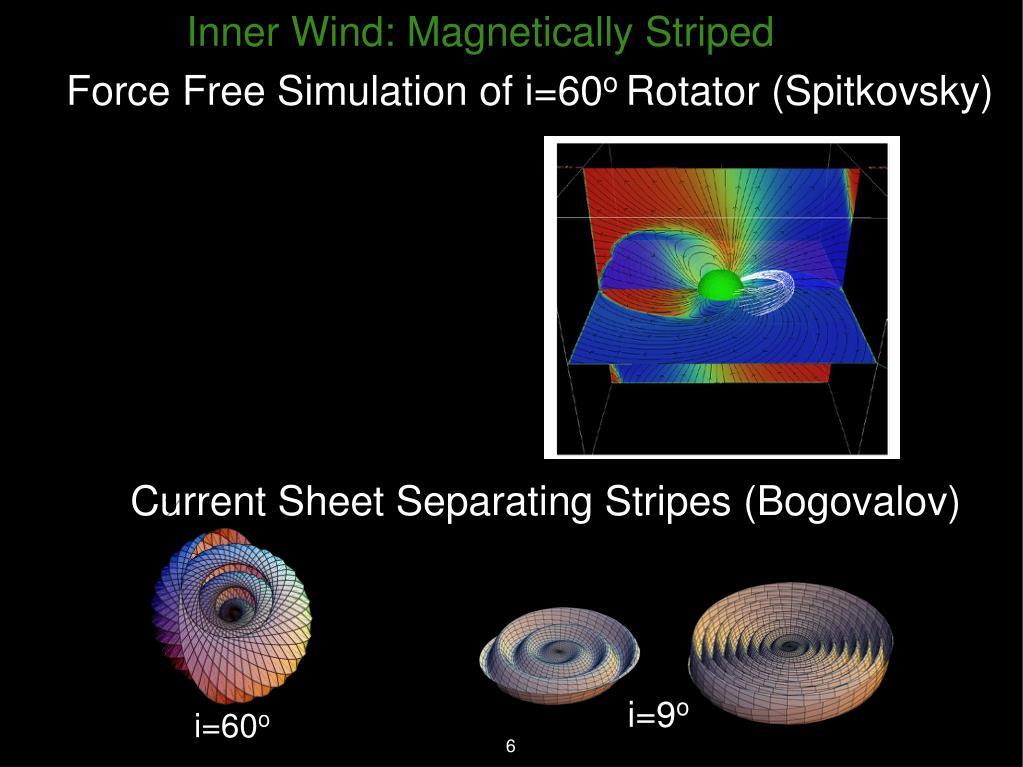 Inner Wind: Magnetically Striped

Force Free Simulation of i=60$^o$ Rotator (Spitkovsky)

Current Sheet Separating Stripes (Bogovalov)

i=60$^o$

i=9$^o$

6